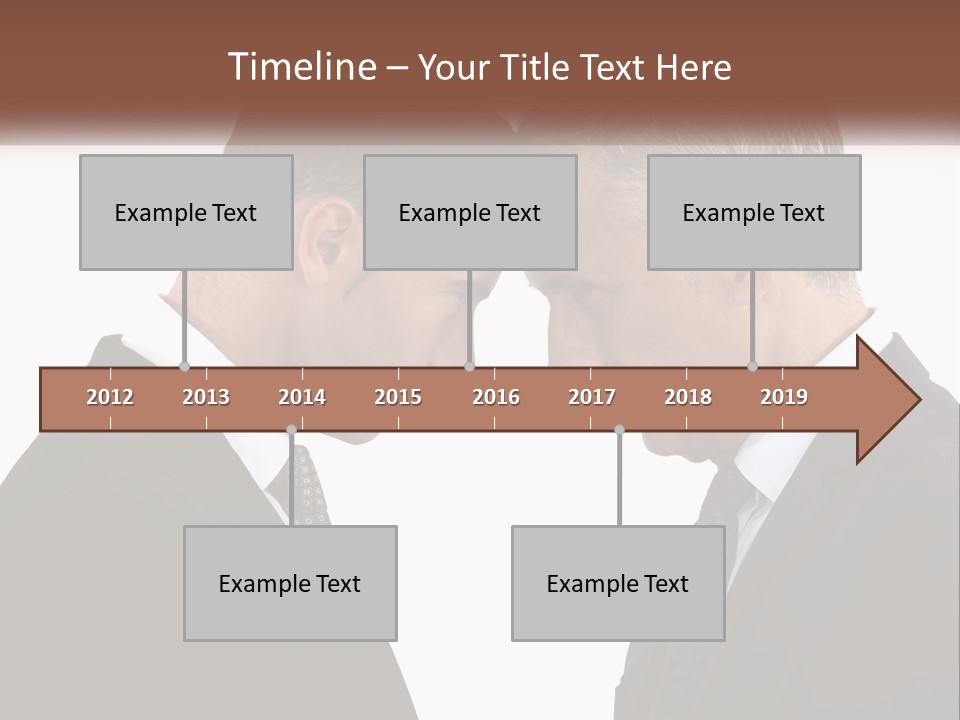 Timeline – Your Title Text Here

Example Text

Example Text

Example Text

2012 2013 2014 2015 2016 2017 2018 2019

Example Text

Example Text